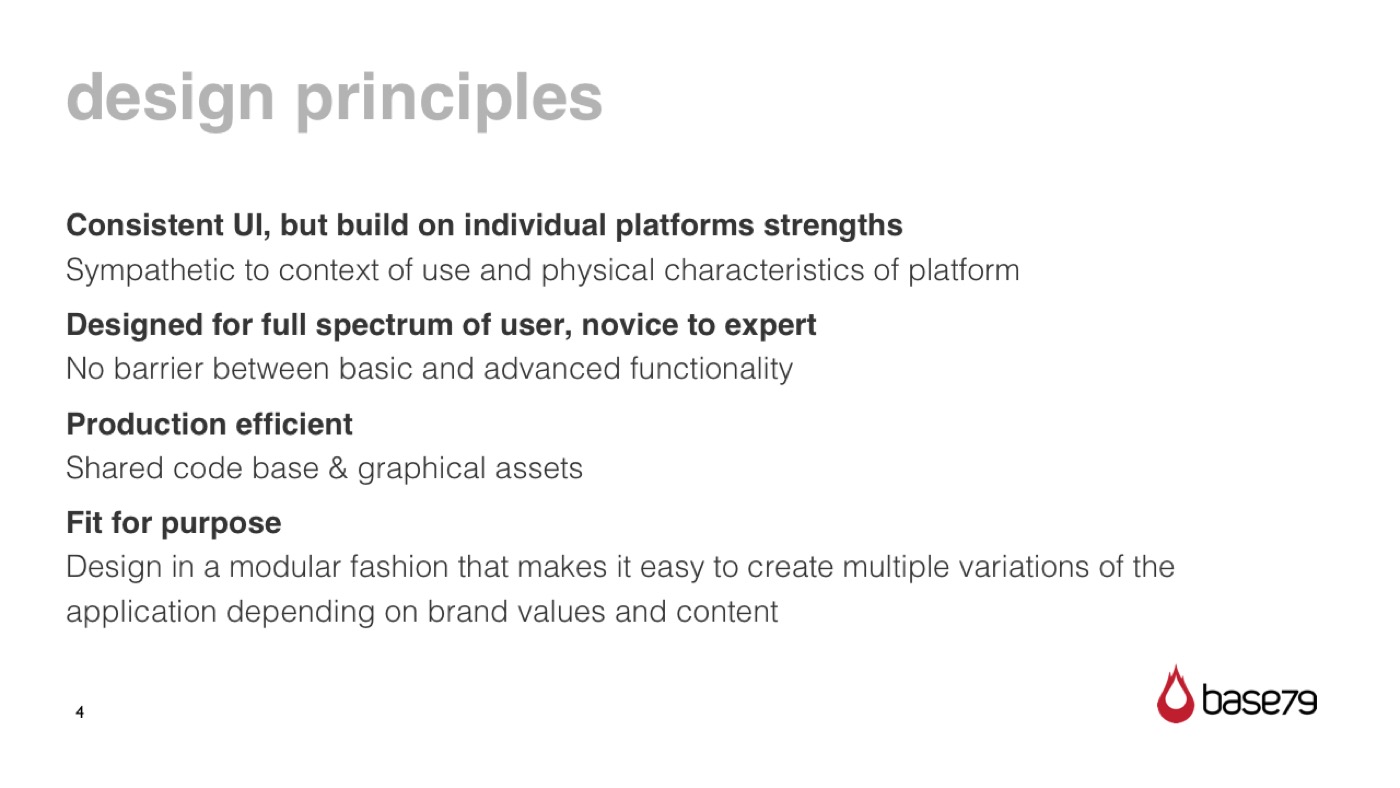 design principles

Consistent UI, but build on individual platforms strengths

Sympathetic to context of use and physical characteristics of platform

Designed for full spectrum of user, novice to expert

No barrier between basic and advanced functionality

Production efficient

Shared code base & graphical assets

Fit for purpose

Design in a modular fashion that makes it easy to create multiple variations of the application depending on brand values and content

4

base79